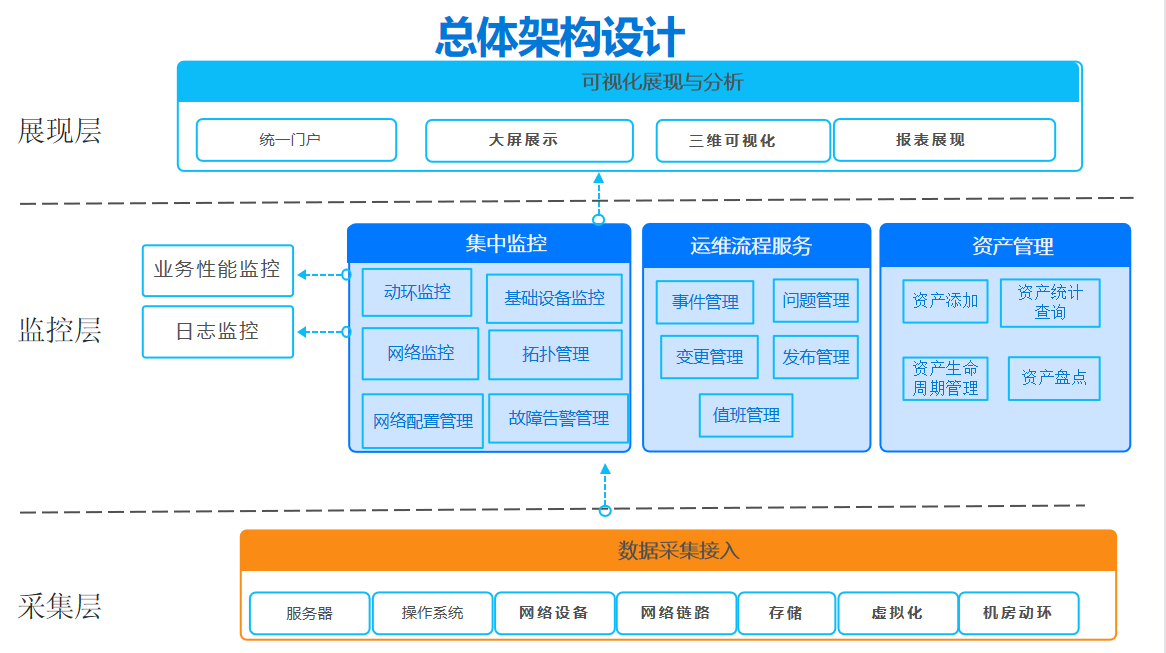 总体架构设计

展现层

可视化展现与分析

统一门户

大屏展示

三维可视化

报表展现

监控层

业务性能监控

日志监控

集中监控

动环监控

基础设备监控

网络监控

拓扑管理

网络配置管理

故障告警管理

运维流程服务

事件管理

问题管理

变更管理

发布管理

值班管理

资产管理

资产添加

资产统计查询

资产生命周期管理

资产盘点

采集层

数据采集接入

服务器

操作系统

网络设备

网络链路

存储

虚拟化

机房动环